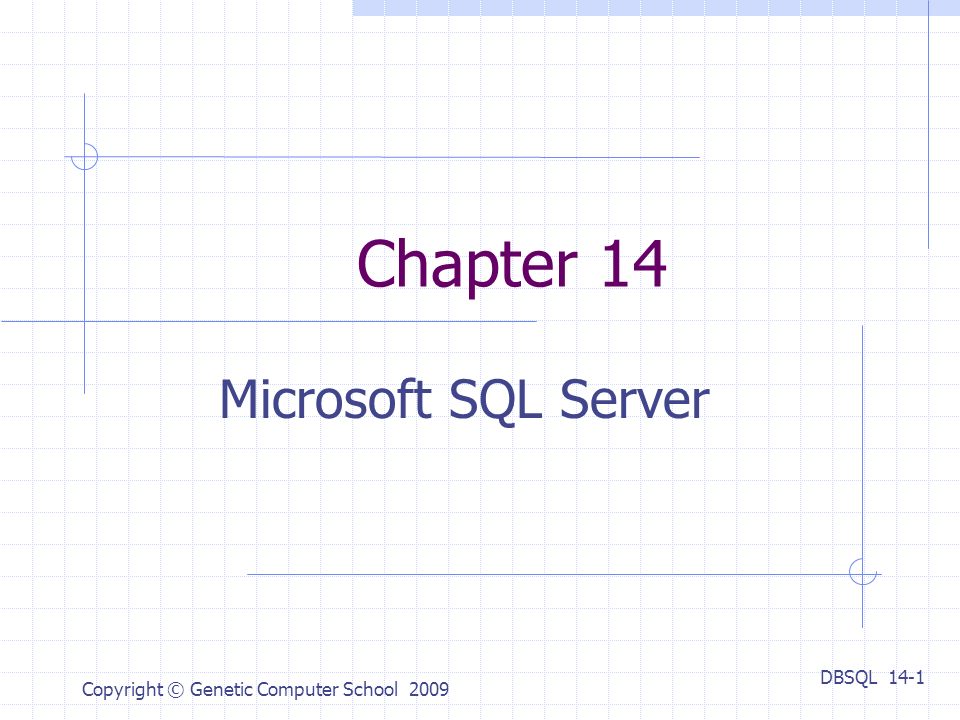 Chapter 14

Microsoft SQL Server

Copyright © Genetic Computer School 2009

DBSQL 14-1